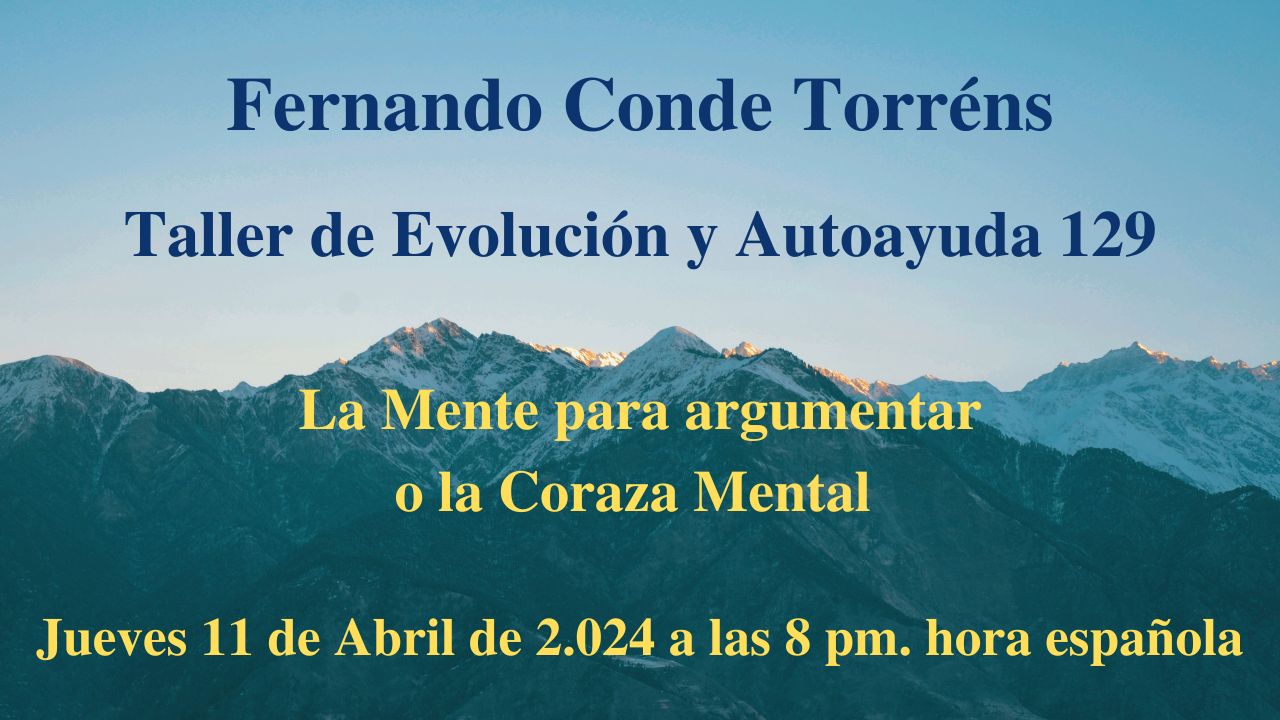 Fernando Conde Torréns

Taller de Evolución y Autoayuda 129

La Mente para argumentar
o la Coraza Mental

Jueves 11 de Abril de 2.024 a las 8 pm. hora española